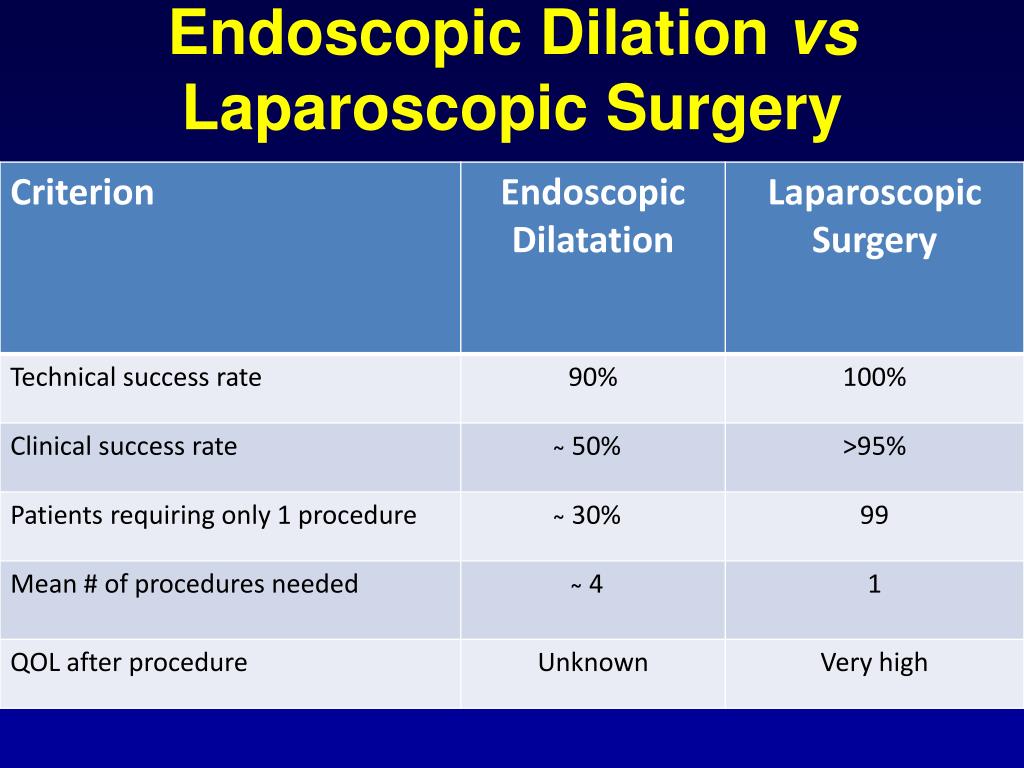 Endoscopic Dilation vs Laparoscopic Surgery

| Criterion | Endoscopic Dilatation | Laparoscopic Surgery |
|---|---|---|
| Technical success rate | 90% | 100% |
| Clinical success rate | ~ 50% | >95% |
| Patients requiring only 1 procedure | ~ 30% | 99 |
| Mean # of procedures needed | ~ 4 | 1 |
| QOL after procedure | Unknown | Very high |